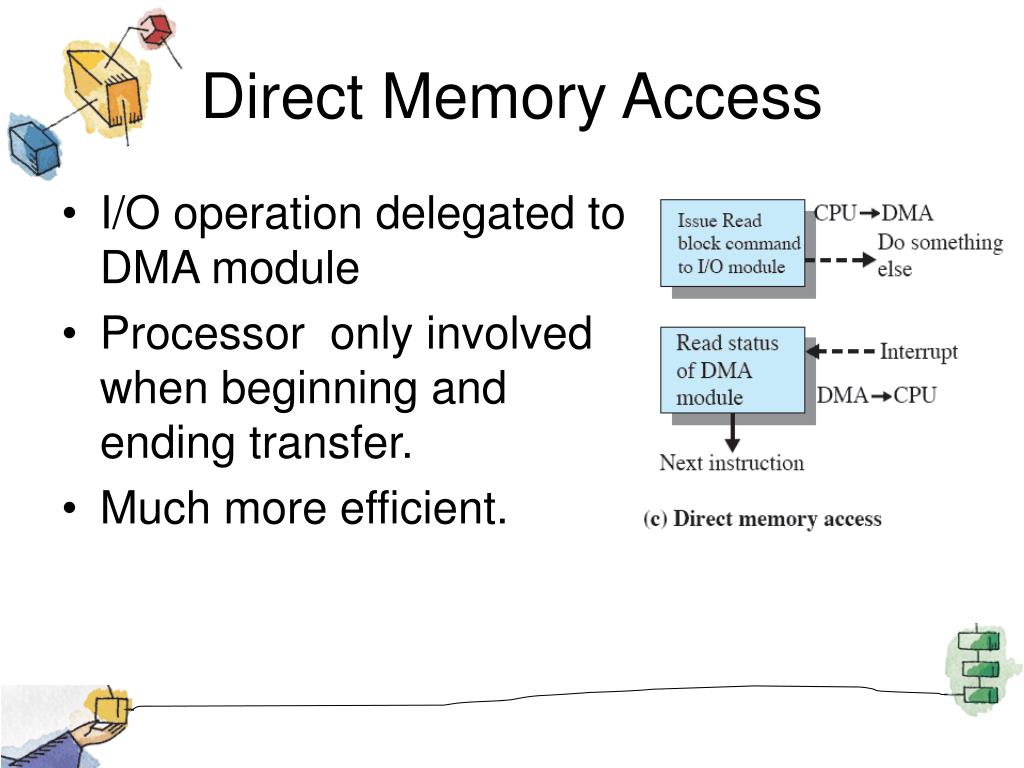 Direct Memory Access

• I/O operation delegated to DMA module
• Processor only involved when beginning and ending transfer.
• Much more efficient.

Issue Read block command to I/O module

CPU→DMA
Do something else

Read status of DMA module

Interrupt

DMA→CPU

Next instruction

(c) Direct memory access